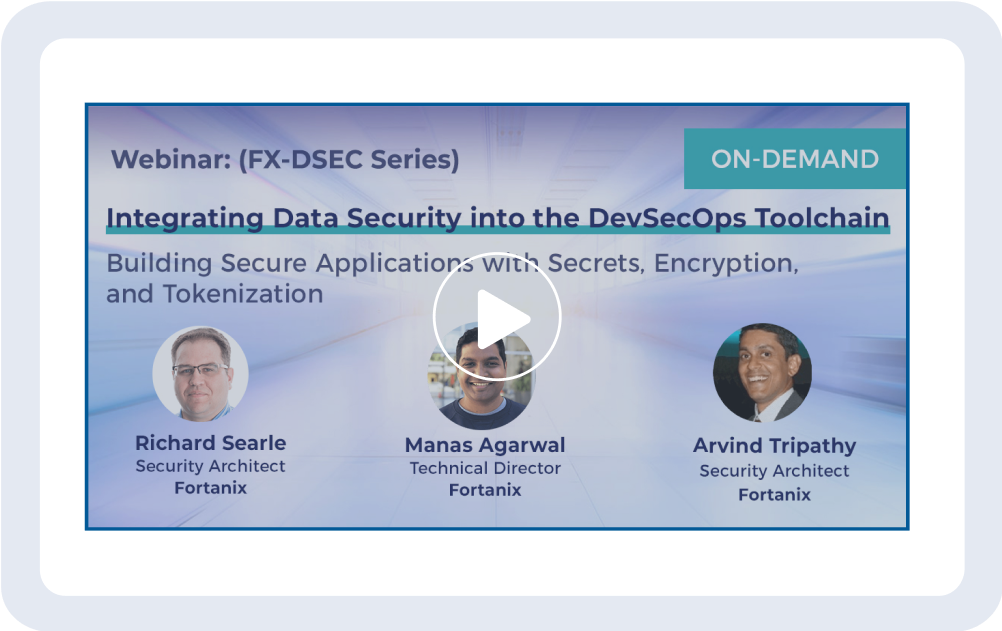 Webinar: (FX-DSEC Series)

ON-DEMAND

Integrating Data Security into the DevSecOps Toolchain

Building Secure Applications with Secrets, Encryption, and Tokenization

Richard Searle
Security Architect
Fortanix

Manas Agarwal
Technical Director
Fortanix

Arvind Tripathy
Security Architect
Fortanix